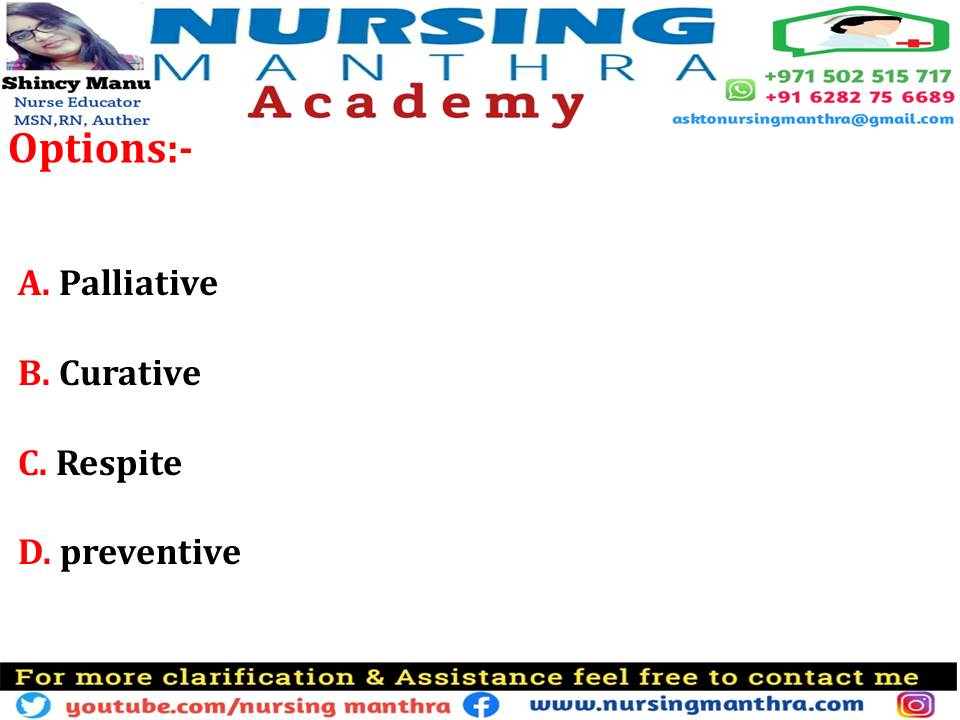 Shincy Manu
Nurse Educator
MSN,RN, Auther

NURSING
MANTHRA
Academy

+971 502 515 717
+91 6282 75 6689
asktonursingmanthra@gmail.com

Options:-

A. Palliative

B. Curative

C. Respite

D. preventive

For more clarification & Assistance feel free to contact me

youtube.com/nursing manthra www.nursingmanthra.com